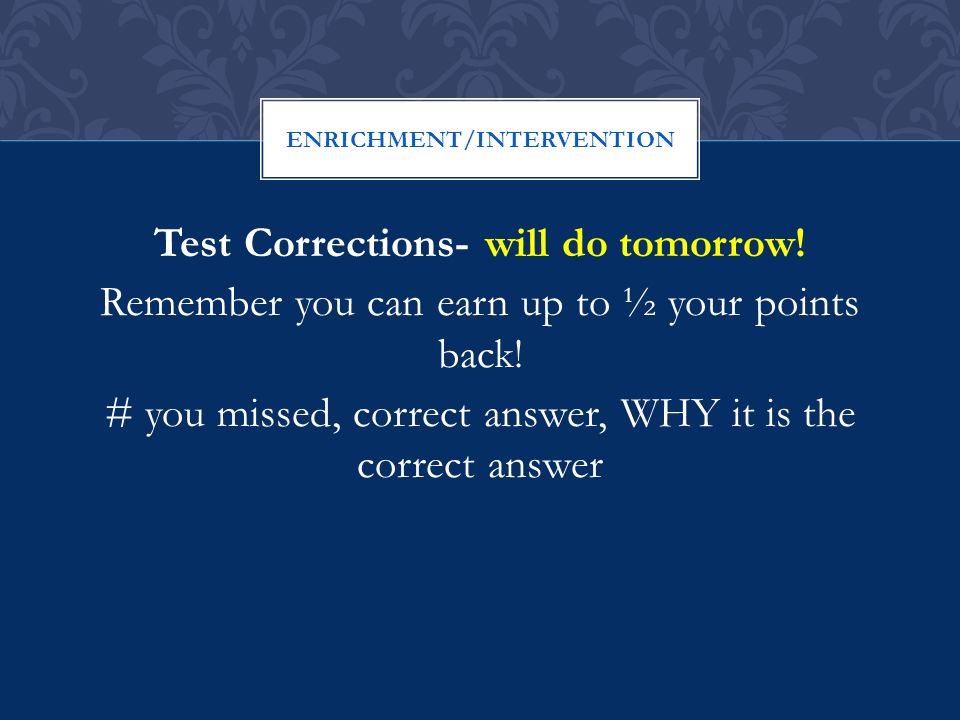 ENRICHMENT/INTERVENTION

Test Corrections- will do tomorrow!

Remember you can earn up to ½ your points back!

# you missed, correct answer, WHY it is the correct answer